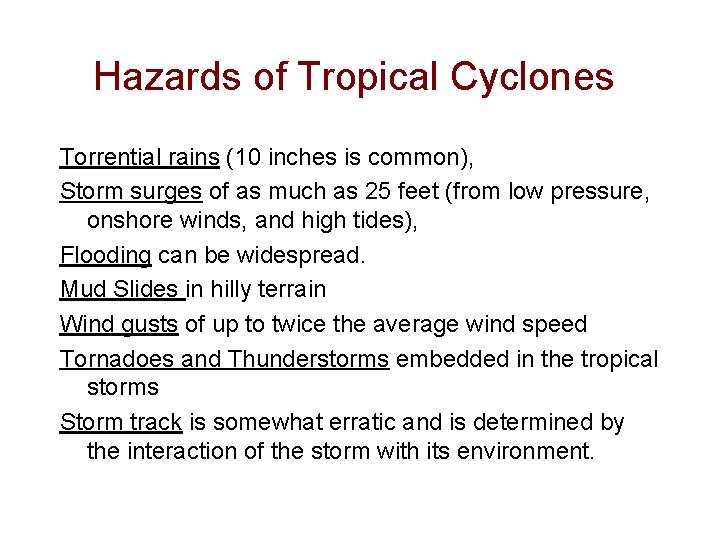 Hazards of Tropical Cyclones

Torrential rains (10 inches is common),

Storm surges of as much as 25 feet (from low pressure, onshore winds, and high tides),

Flooding can be widespread.

Mud Slides in hilly terrain

Wind gusts of up to twice the average wind speed

Tornadoes and Thunderstorms embedded in the tropical storms

Storm track is somewhat erratic and is determined by the interaction of the storm with its environment.